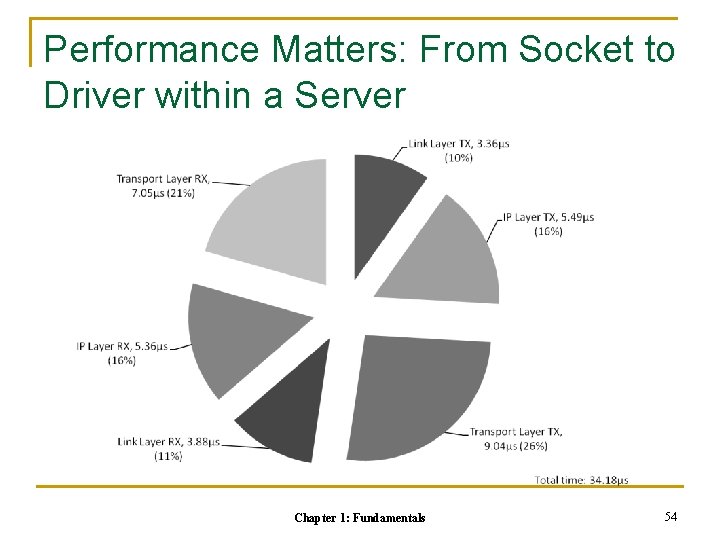 Performance Matters: From Socket to Driver within a Server

Link Layer TX, 3.36μs (10%)

IP Layer TX, 5.49μs (16%)

Transport Layer TX, 9.04μs (26%)

Link Layer RX, 3.88μs (11%)

IP Layer RX, 5.36μs (16%)

Transport Layer RX, 7.05μs (21%)

Total time: 34.18μs

Chapter 1: Fundamentals

54